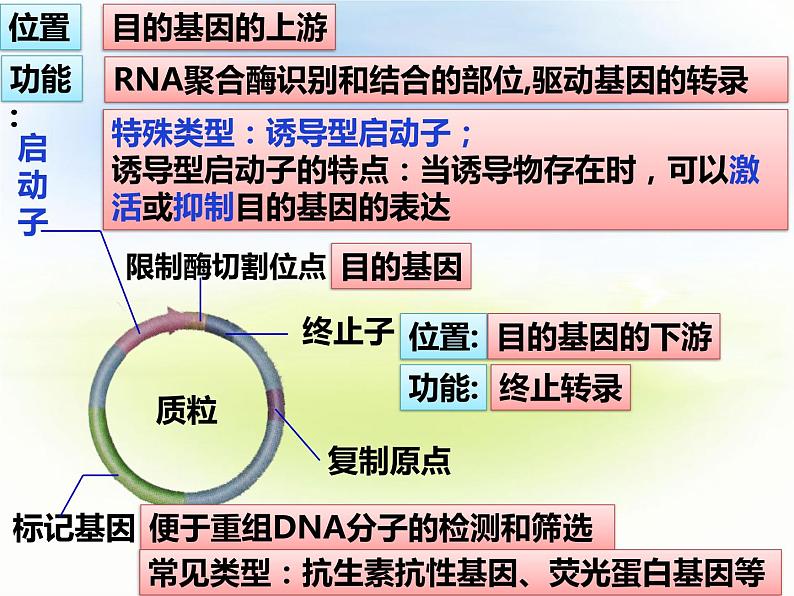 位置 目的基因的上游

功能 RNA聚合酶识别和结合的部位,驱动基因的转录

:

启动子

特殊类型：诱导型启动子；
诱导型启动子的特点：当诱导物存在时，可以激活或抑制目的基因的表达

限制酶切割位点 目的基因

终止子

位置: 目的基因的下游

功能: 终止转录

质粒

复制原点

标记基因 便于重组DNA分子的检测和筛选

常见类型：抗生素抗性基因、荧光蛋白基因等